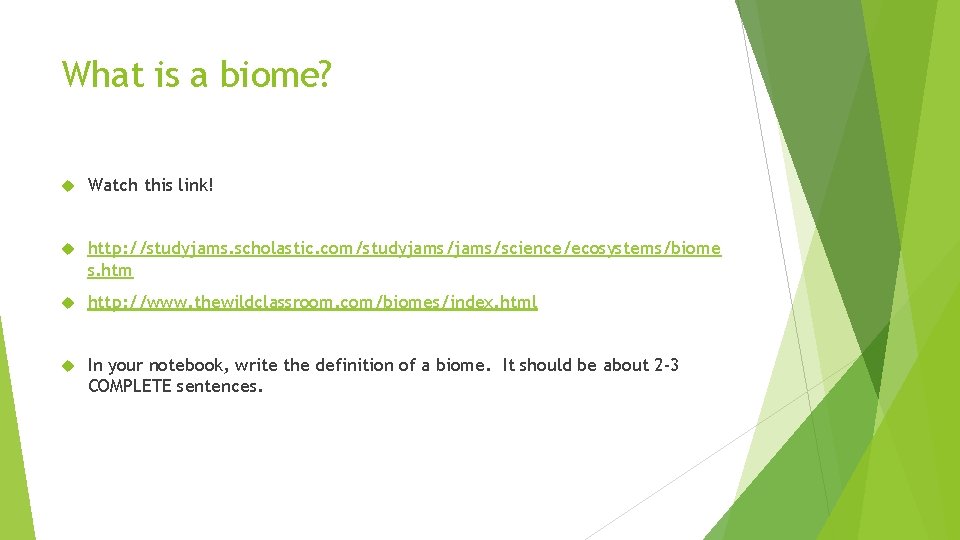 What is a biome?

Watch this link!

http://studyjams.scholastic.com/studyjams/jams/science/ecosystems/biomes.htm

http://www.thewildclassroom.com/biomes/index.html

In your notebook, write the definition of a biome. It should be about 2-3 COMPLETE sentences.